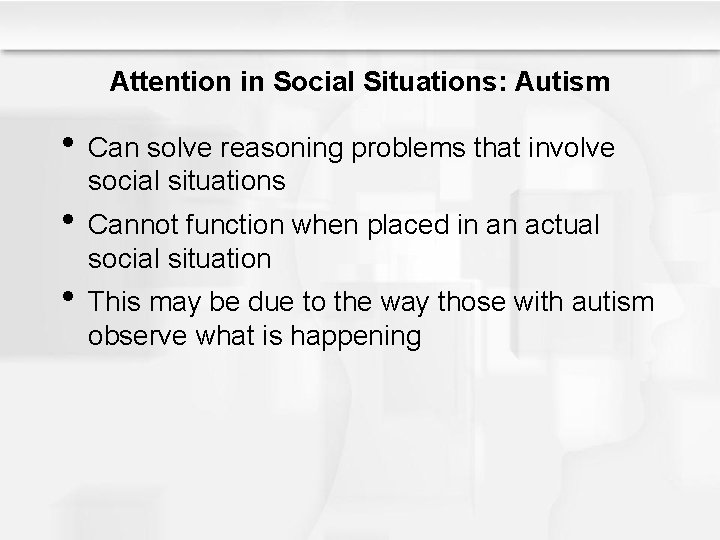 Attention in Social Situations: Autism

• Can solve reasoning problems that involve social situations

• Cannot function when placed in an actual social situation

• This may be due to the way those with autism observe what is happening